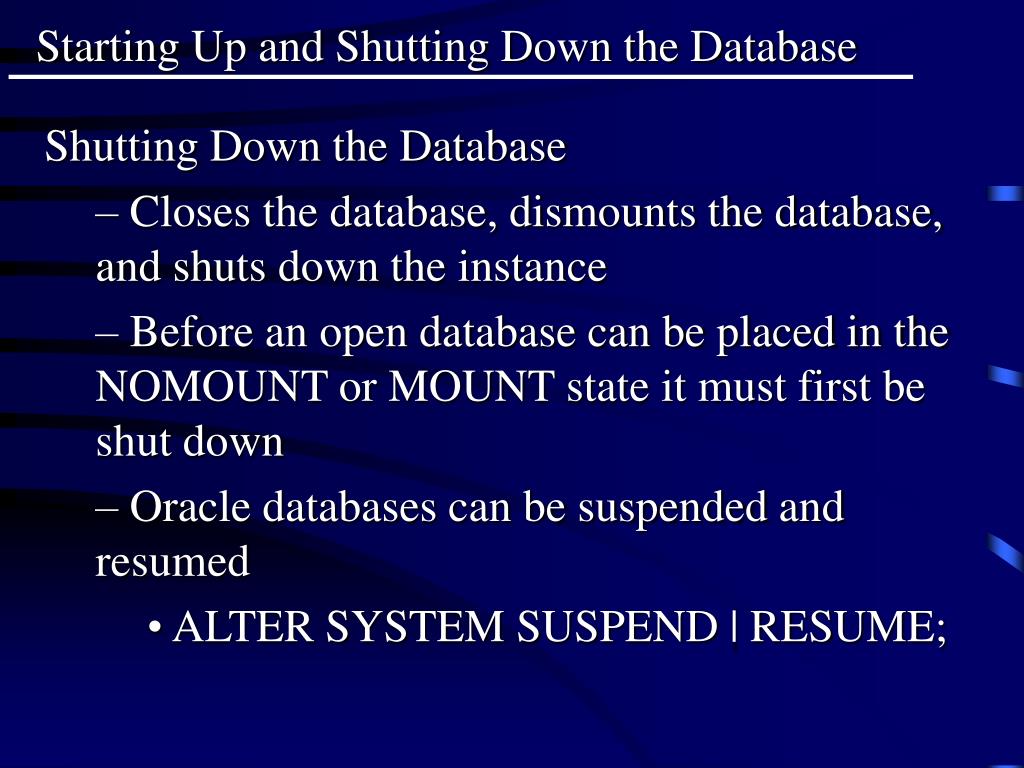 Starting Up and Shutting Down the Database

Shutting Down the Database

– Closes the database, dismounts the database, and shuts down the instance

– Before an open database can be placed in the NOMOUNT or MOUNT state it must first be shut down

– Oracle databases can be suspended and resumed

• ALTER SYSTEM SUSPEND | RESUME;